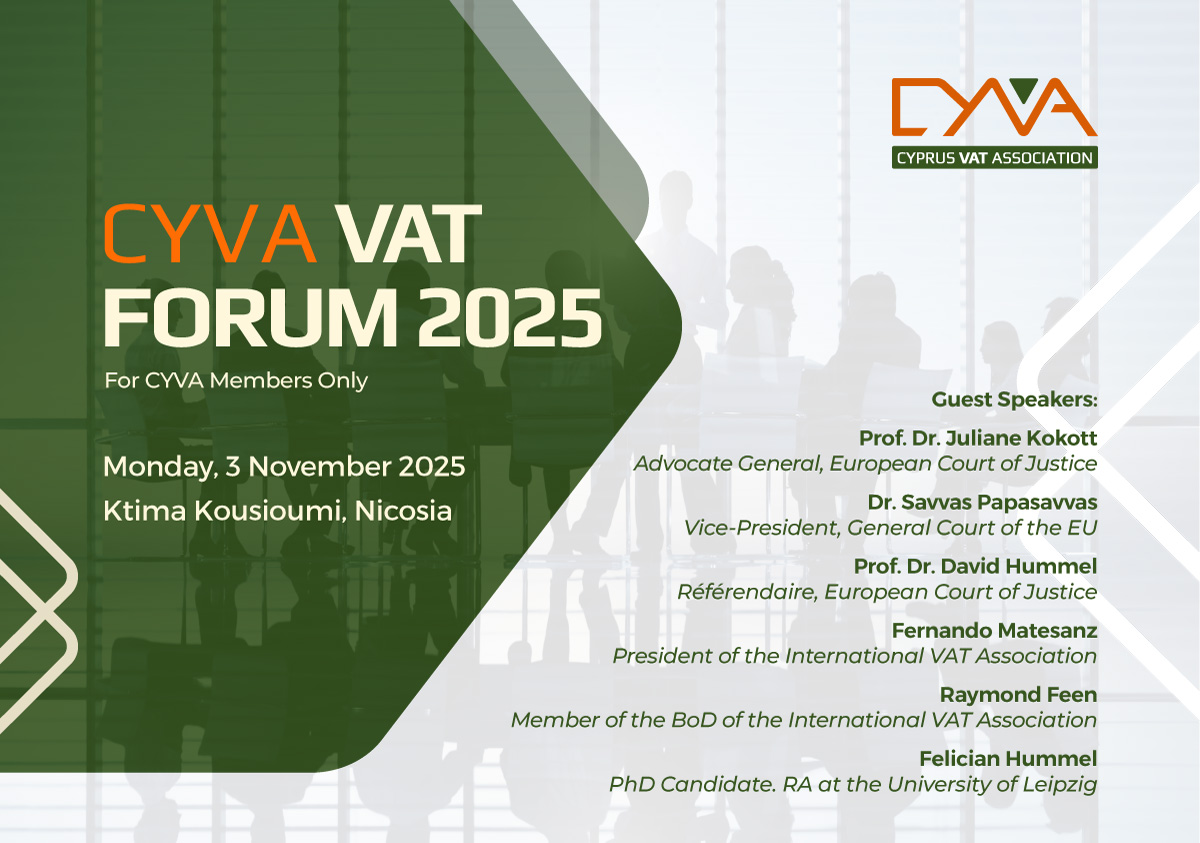 CYVA
CYPRUS VAT ASSOCIATION

CYVA VAT FORUM 2025

For CYVA Members Only

Monday, 3 November 2025
Ktima Kousioumi, Nicosia

Guest Speakers:

Prof. Dr. Juliane Kokott
Advocate General, European Court of Justice

Dr. Savvas Papasavvas
Vice-President, General Court of the EU

Prof. Dr. David Hummel
Référendaire, European Court of Justice

Fernando Matesanz
President of the International VAT Association

Raymond Feen
Member of the BoD of the International VAT Association

Felician Hummel
PhD Candidate. RA at the University of Leipzig